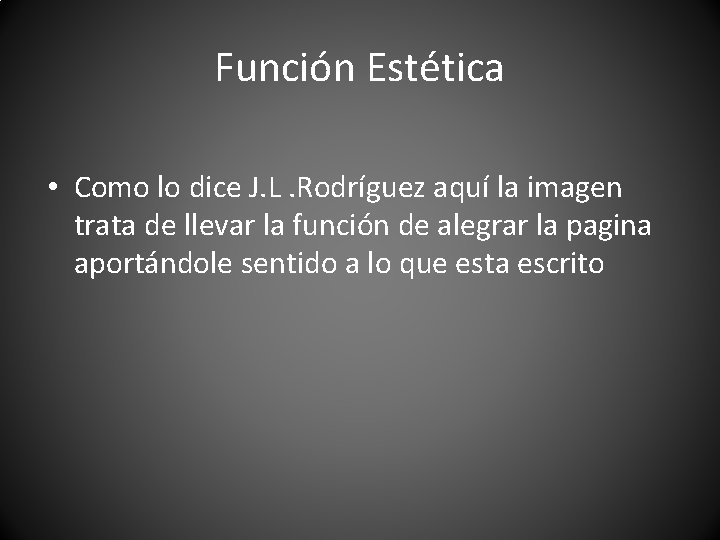 Función Estética

• Como lo dice J.L .Rodríguez aquí la imagen trata de llevar la función de alegrar la pagina aportándole sentido a lo que esta escrito